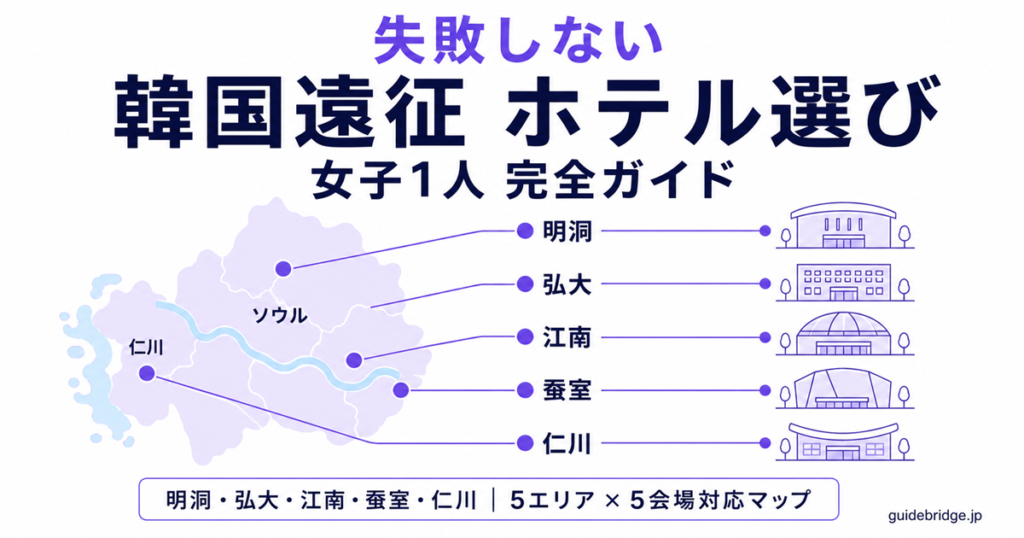 失敗しない
韓国遠征 ホテル選び
女子1人 完全ガイド

ソウル
仁川

明洞
弘大
江南
蚕室
仁川

明洞・弘大・江南・蚕室・仁川 | 5エリア × 5会場対応マップ

guidebridge.jp